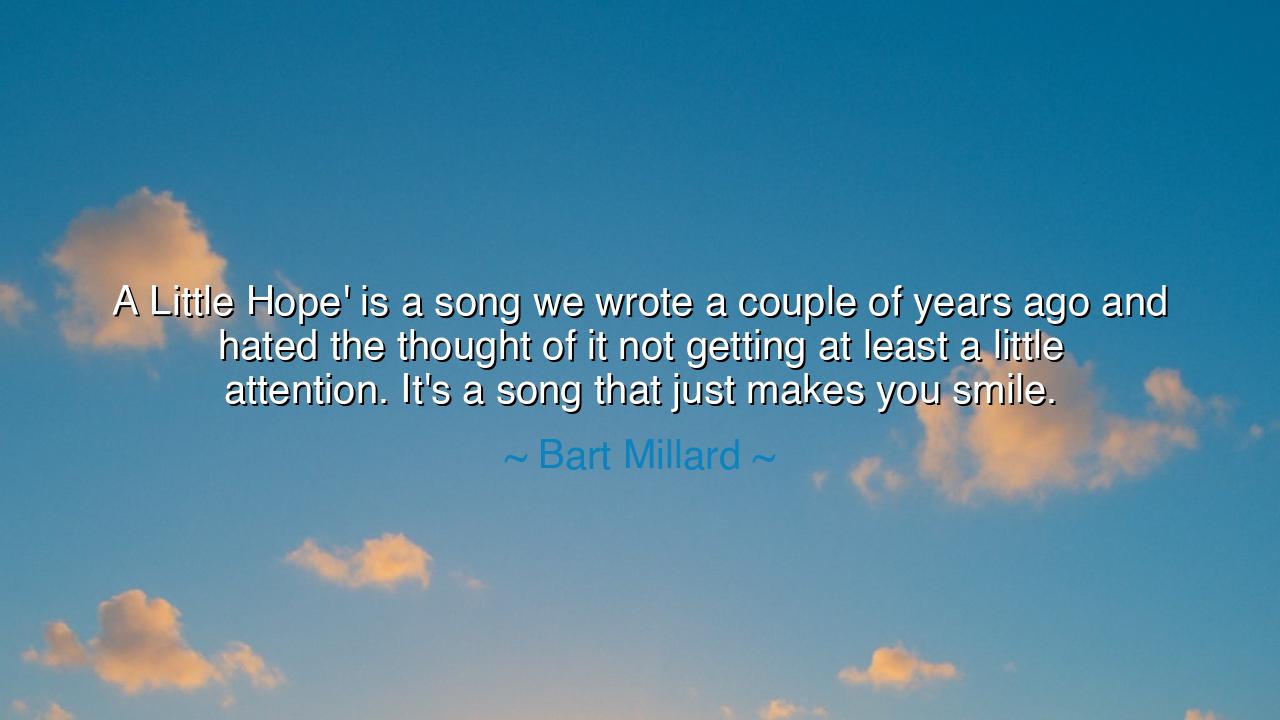 A Little Hope' is a song we wrote a couple of years ago and hated the thought of it not getting at least a little attention. It's a song that just makes you smile.

~ Bart Millard ~